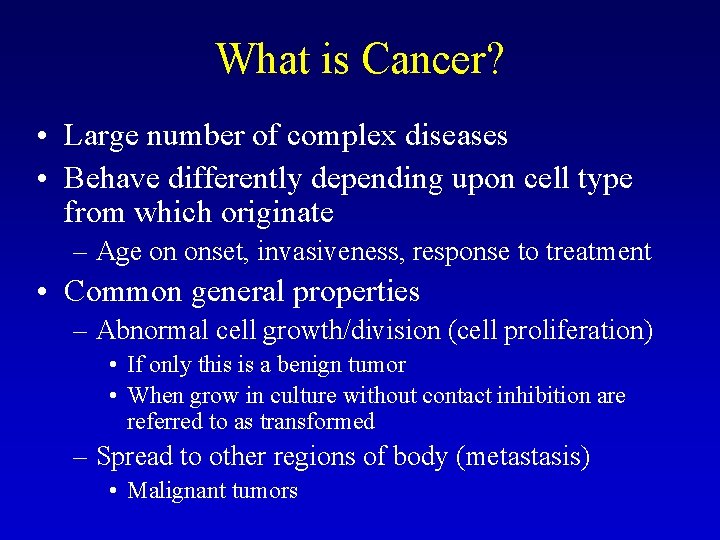 What is Cancer?

• Large number of complex diseases
• Behave differently depending upon cell type from which originate
– Age on onset, invasiveness, response to treatment
• Common general properties
– Abnormal cell growth/division (cell proliferation)
• If only this is a benign tumor
• When grow in culture without contact inhibition are referred to as transformed
– Spread to other regions of body (metastasis)
• Malignant tumors